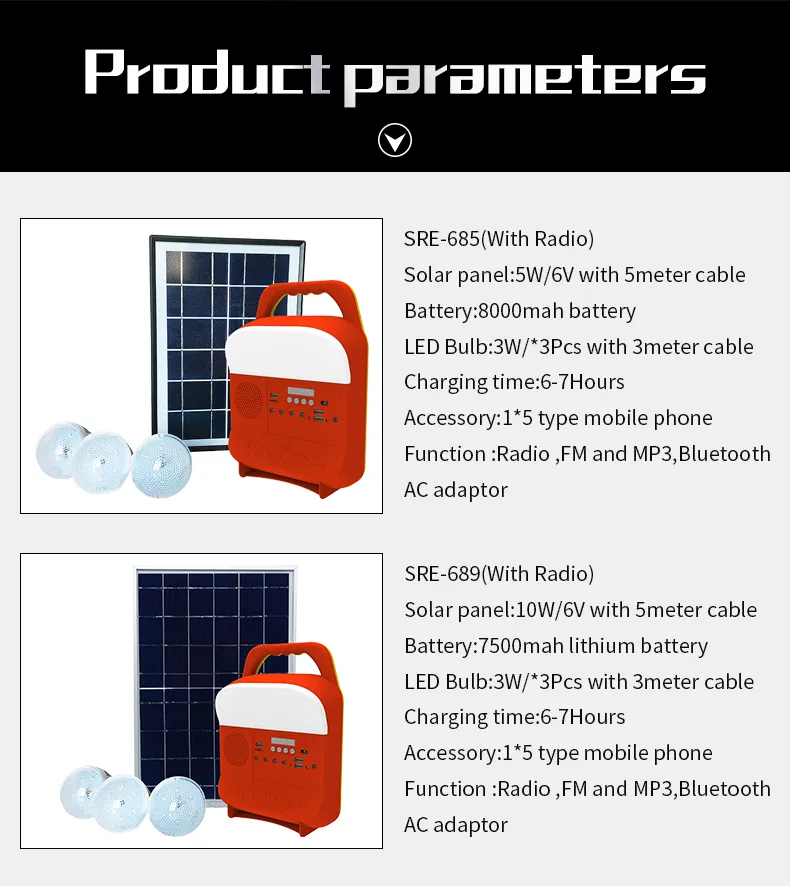 Product parameters

SRE-685(With Radio)
Solar panel:5W/6V with 5meter cable
Battery:8000mah battery
LED Bulb:3W/*3Pcs with 3meter cable
Charging time:6-7Hours
Accessory:1*5 type mobile phone
Function :Radio ,FM and MP3,Bluetooth
AC adaptor

SRE-689(With Radio)
Solar panel:10W/6V with 5meter cable
Battery:7500mah lithium battery
LED Bulb:3W/*3Pcs with 3meter cable
Charging time:6-7Hours
Accessory:1*5 type mobile phone
Function :Radio ,FM and MP3,Bluetooth
AC adaptor